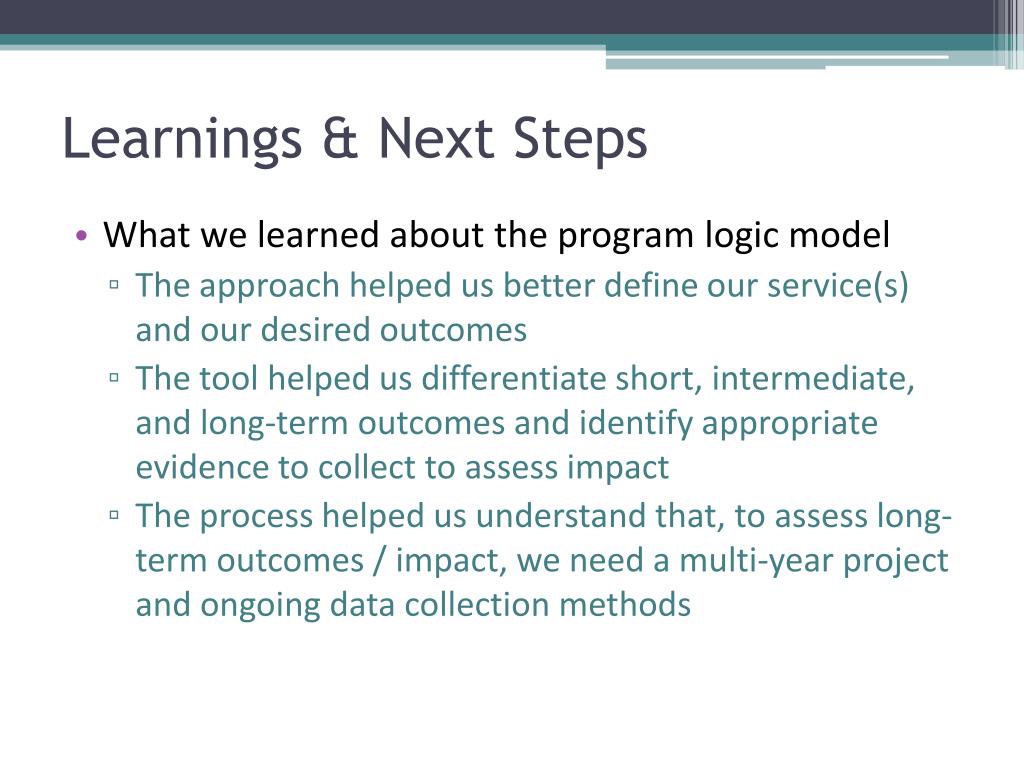 Learnings & Next Steps

• What we learned about the program logic model
▫ The approach helped us better define our service(s) and our desired outcomes
▫ The tool helped us differentiate short, intermediate, and long-term outcomes and identify appropriate evidence to collect to assess impact
▫ The process helped us understand that, to assess long-term outcomes / impact, we need a multi-year project and ongoing data collection methods